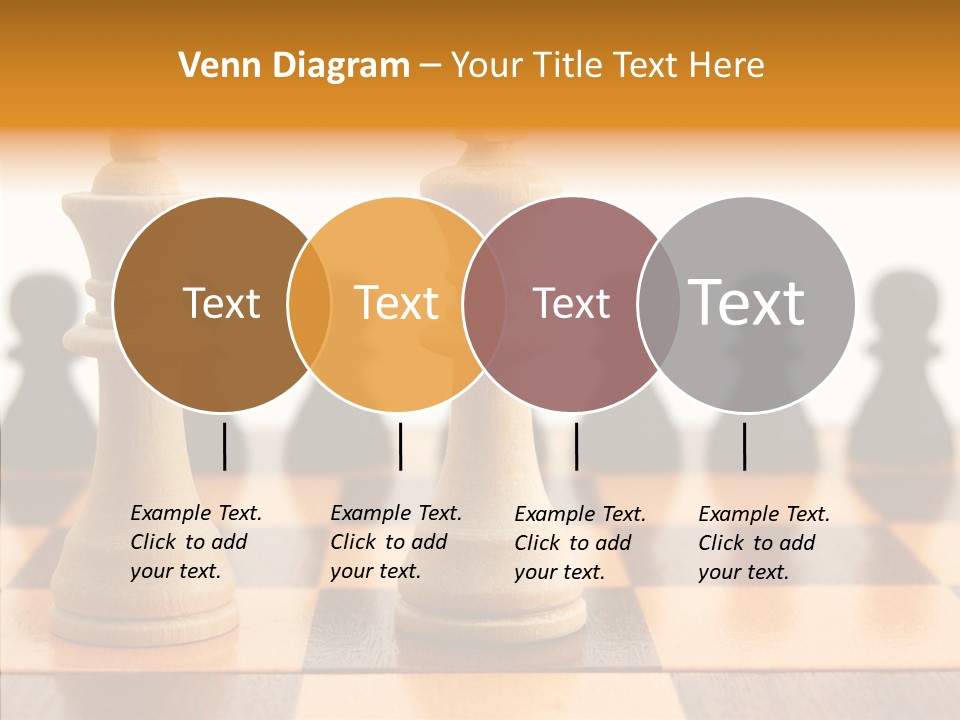 Venn Diagram – Your Title Text Here

Text

Text

Text

Text

Example Text. Click to add your text.

Example Text. Click to add your text.

Example Text. Click to add your text.

Example Text. Click to add your text.